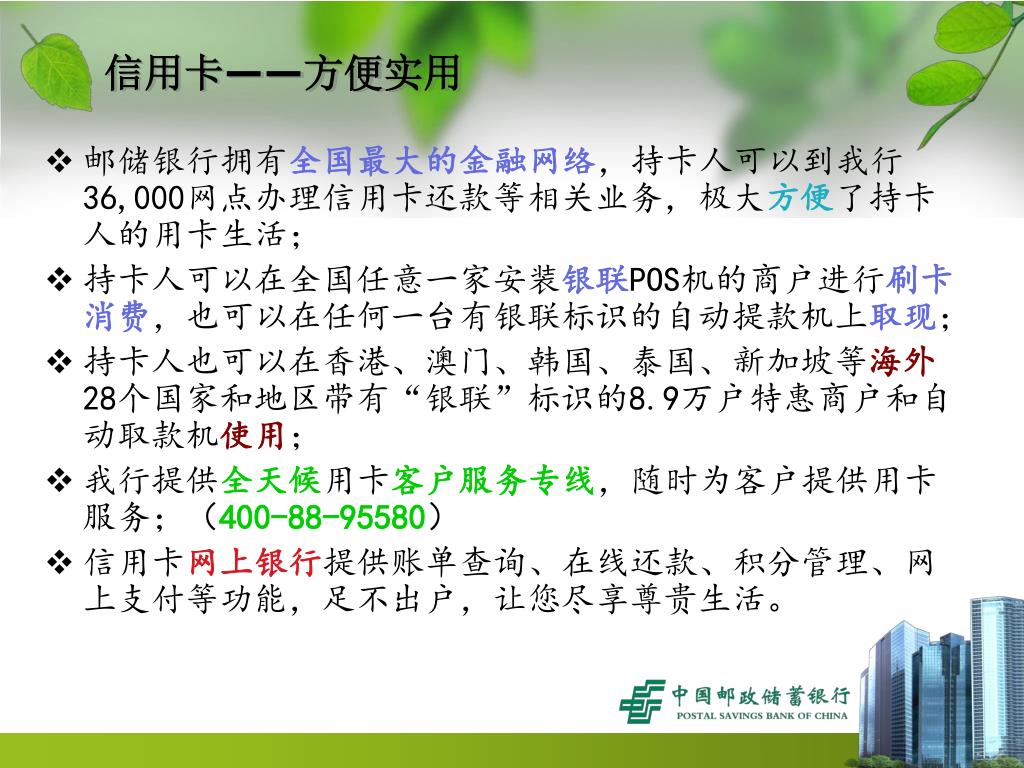 信用卡——方便实用

❖ 邮储银行拥有全国最大的金融网络，持卡人可以到我行36,000网点办理信用卡还款等相关业务，极大方便了持卡人的用卡生活；

❖ 持卡人可以在全国任意一家安装银联POS机的商户进行刷卡消费，也可以在任何一台有银联标识的自动提款机上取现；

❖ 持卡人也可以在香港、澳门、韩国、泰国、新加坡等海外28个国家和地区带有“银联”标识的8.9万户特惠商户和自动取款机使用；

❖ 我行提供全天候用卡客户服务专线，随时为客户提供用卡服务；（400-88-95580）

❖ 信用卡网上银行提供账单查询、在线还款、积分管理、网上支付等功能，足不出户，让您尽享尊贵生活。

中国邮政储蓄银行
POSTAL SAVINGS BANK OF CHINA